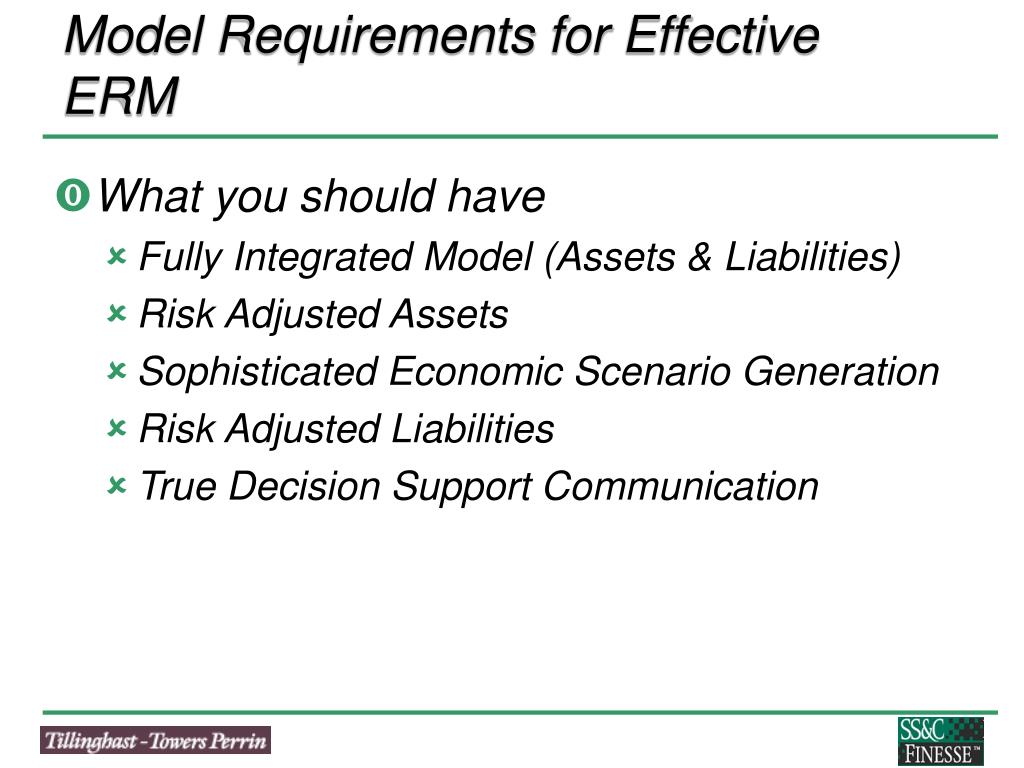 Model Requirements for Effective ERM

What you should have

Fully Integrated Model (Assets & Liabilities)

Risk Adjusted Assets

Sophisticated Economic Scenario Generation

Risk Adjusted Liabilities

True Decision Support Communication

Tillinghast - Towers Perrin

SS&C FINESSE™